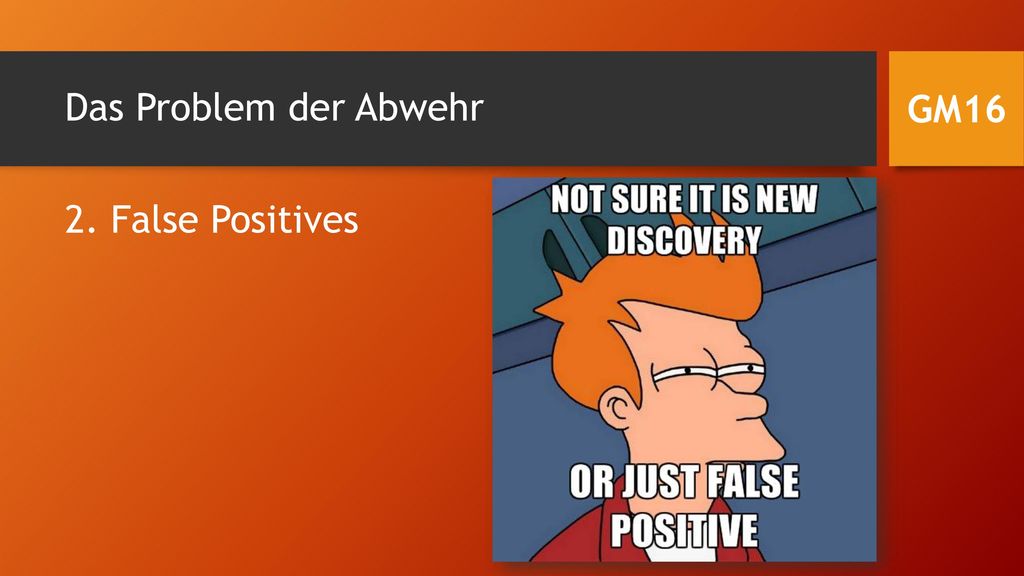 Das Problem der Abwehr

GM16

2. False Positives

NOT SURE IT IS NEW DISCOVERY

OR JUST FALSE POSITIVE